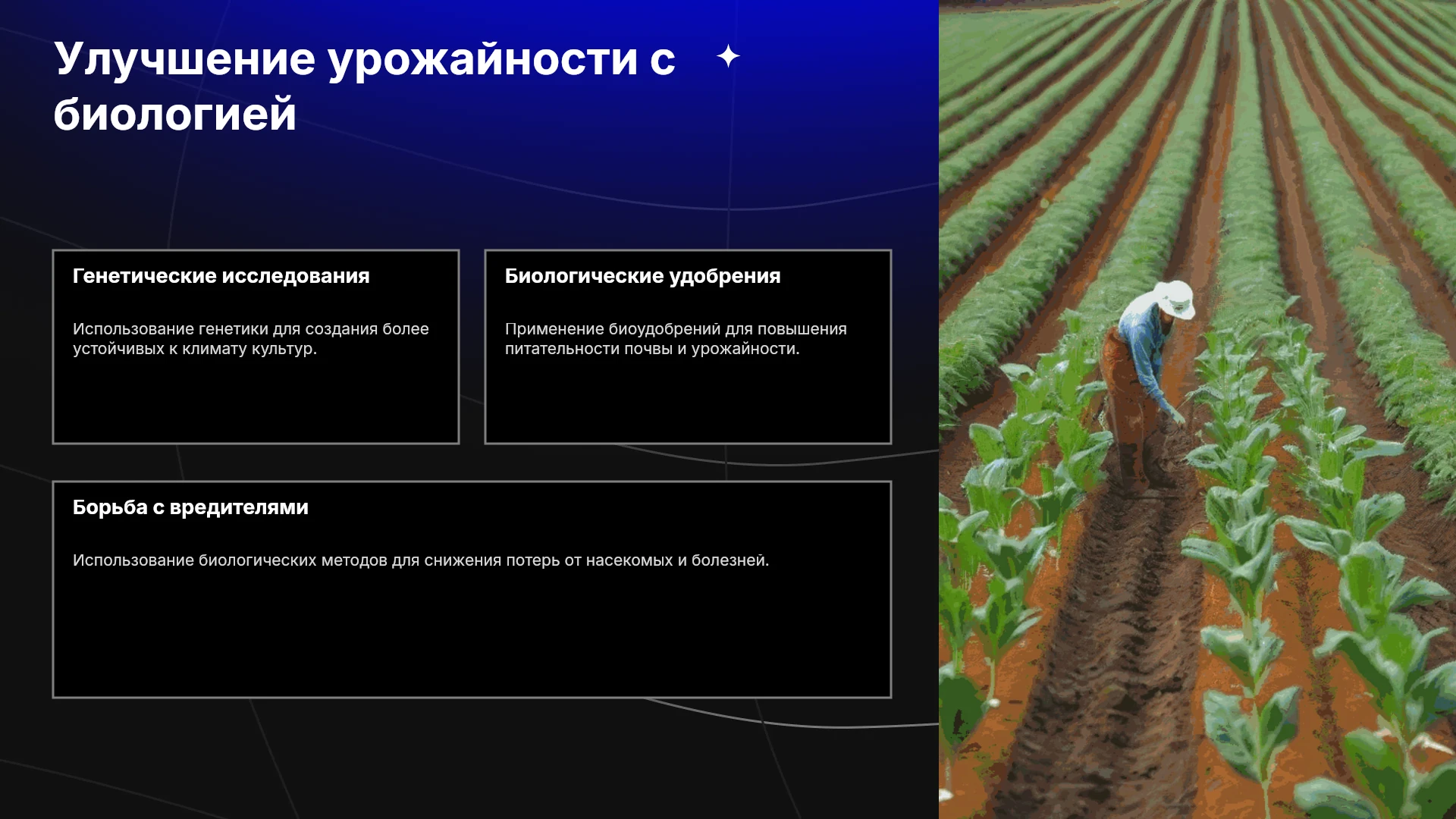 Улучшение урожайности с биологией

Генетические исследования

Использование генетики для создания более устойчивых к климату культур.

Биологические удобрения

Применение биоудобрений для повышения питательности почвы и урожайности.

Борьба с вредителями

Использование биологических методов для снижения потерь от насекомых и болезней.